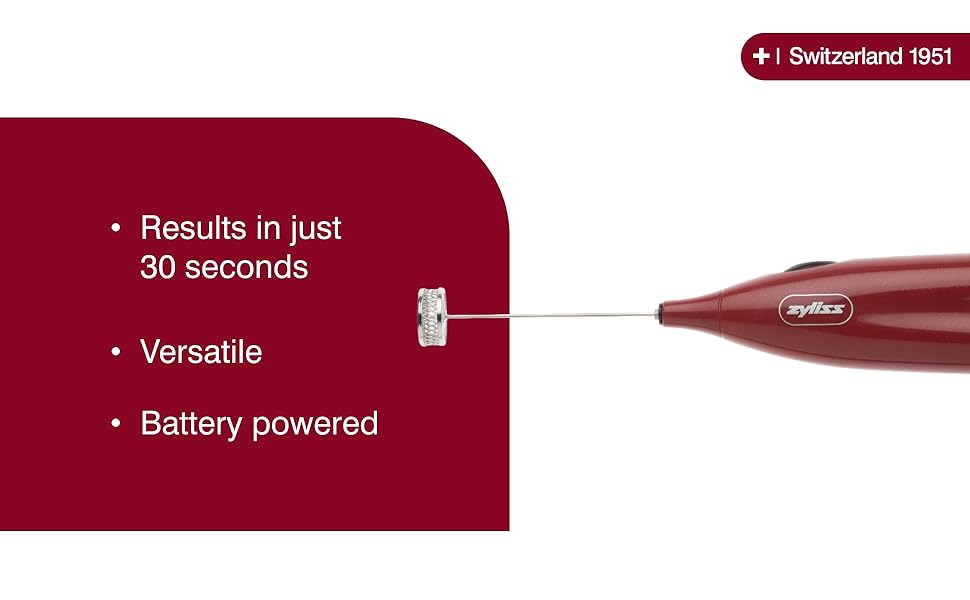 + | Switzerland 1951

• Results in just 30 seconds

• Versatile

• Battery powered

zyliss